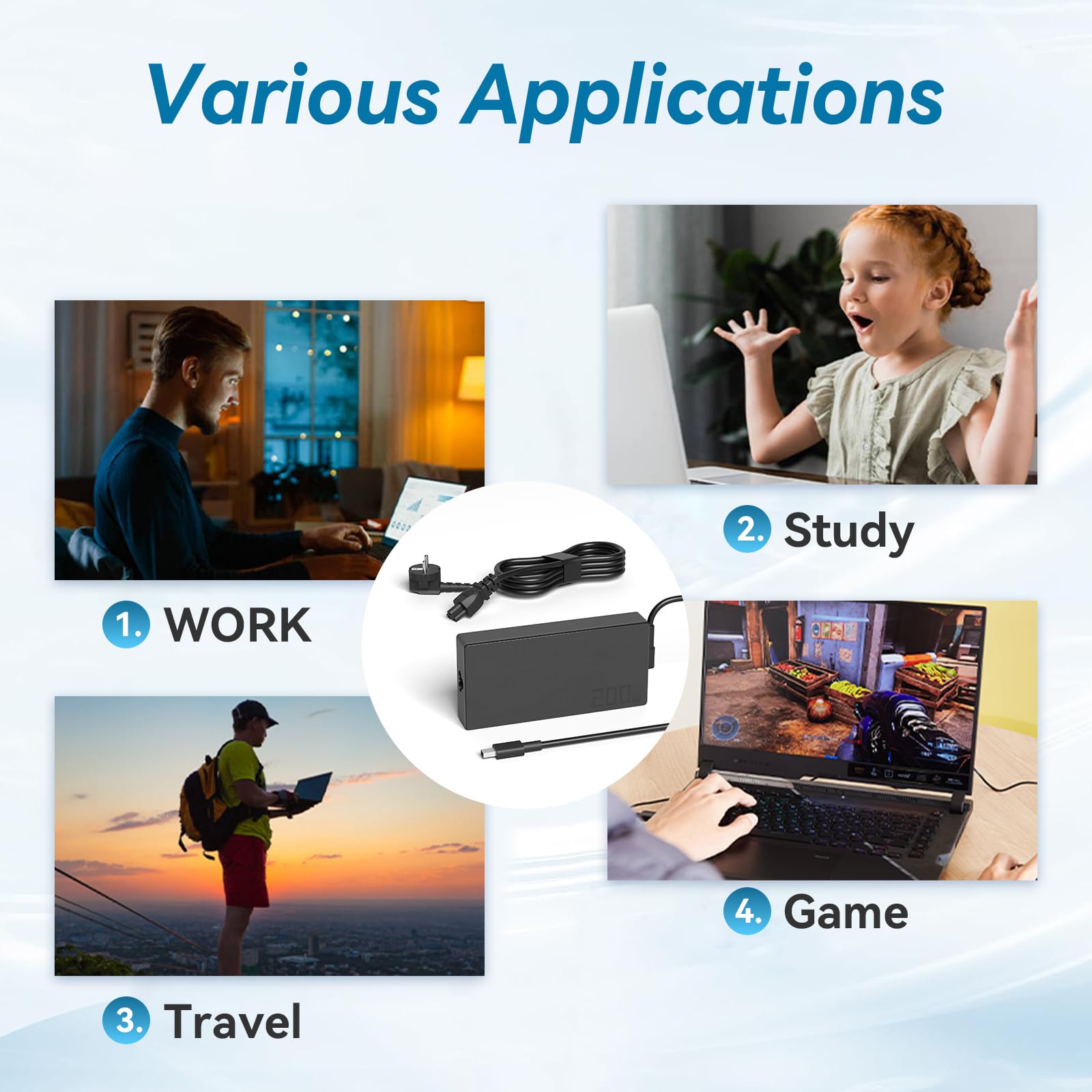 Various Applications

1. WORK

2. Study

200W

3. Travel

4. Game